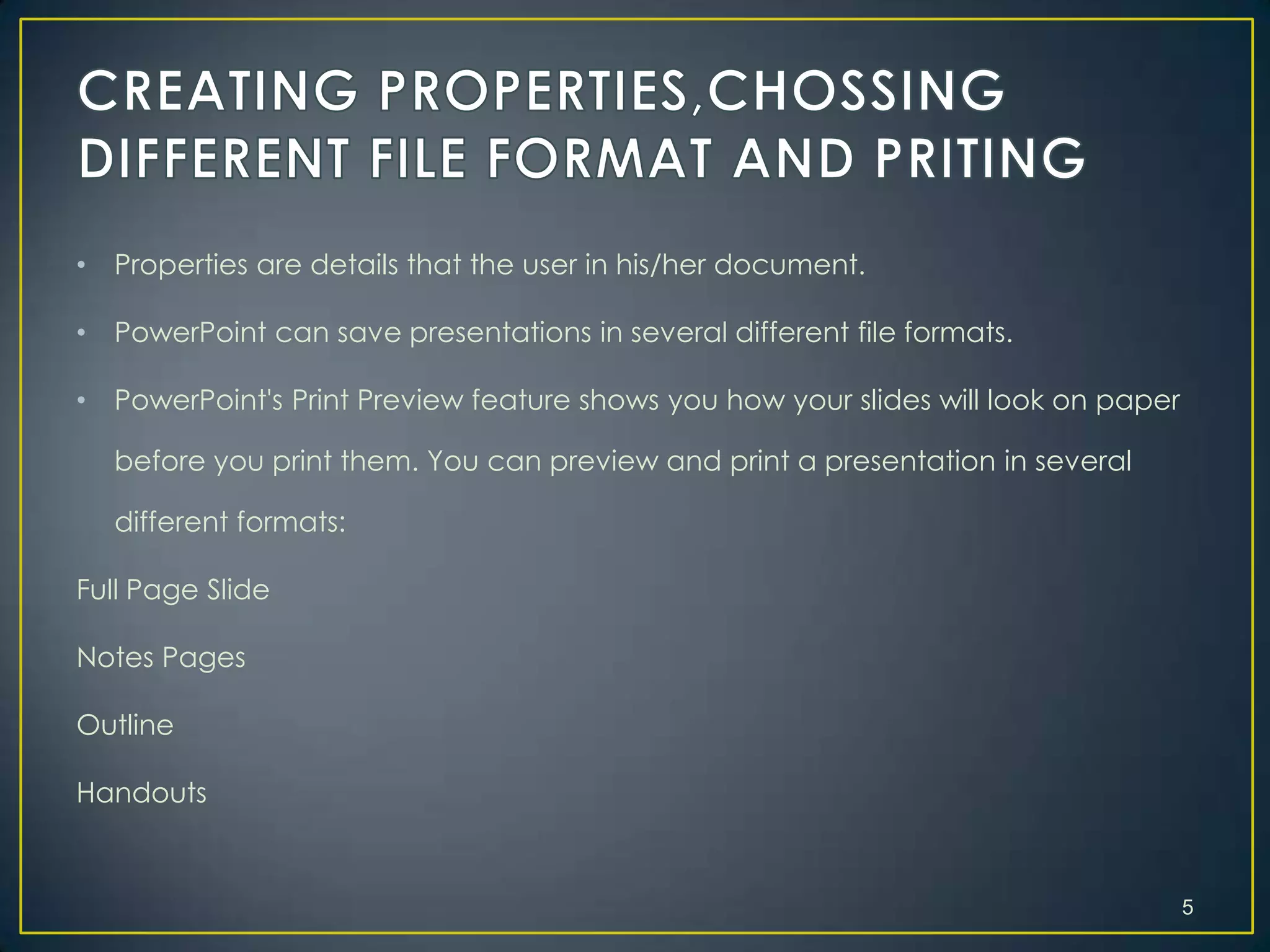 CREATING PROPERTIES,CHOSSING DIFFERENT FILE FORMAT AND PRITING

• Properties are details that the user in his/her document.

• PowerPoint can save presentations in several different file formats.

• PowerPoint's Print Preview feature shows you how your slides will look on paper before you print them. You can preview and print a presentation in several different formats:

Full Page Slide

Notes Pages

Outline

Handouts

5